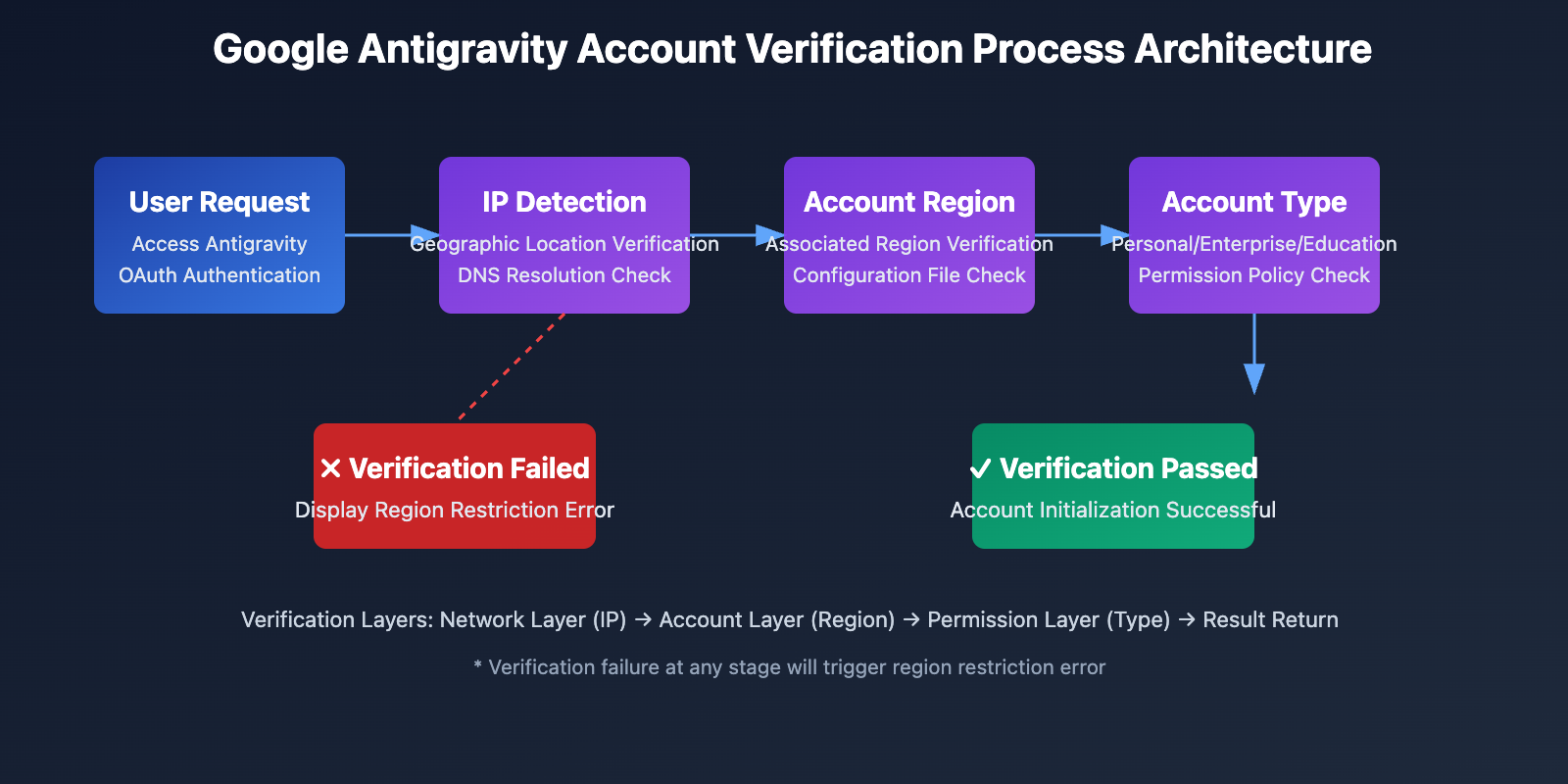 Google Antigravity Account Verification Process Architecture

User Request
Access Antigravity
OAuth Authentication

IP Detection
Geographic Location Verification
DNS Resolution Check

Account Region
Associated Region Verification
Configuration File Check

Account Type
Personal/Enterprise/Education
Permission Policy Check

✕ Verification Failed
Display Region Restriction Error

✓ Verification Passed
Account Initialization Successful

Verification Layers: Network Layer (IP) → Account Layer (Region) → Permission Layer (Type) → Result Return

* Verification failure at any stage will trigger region restriction error